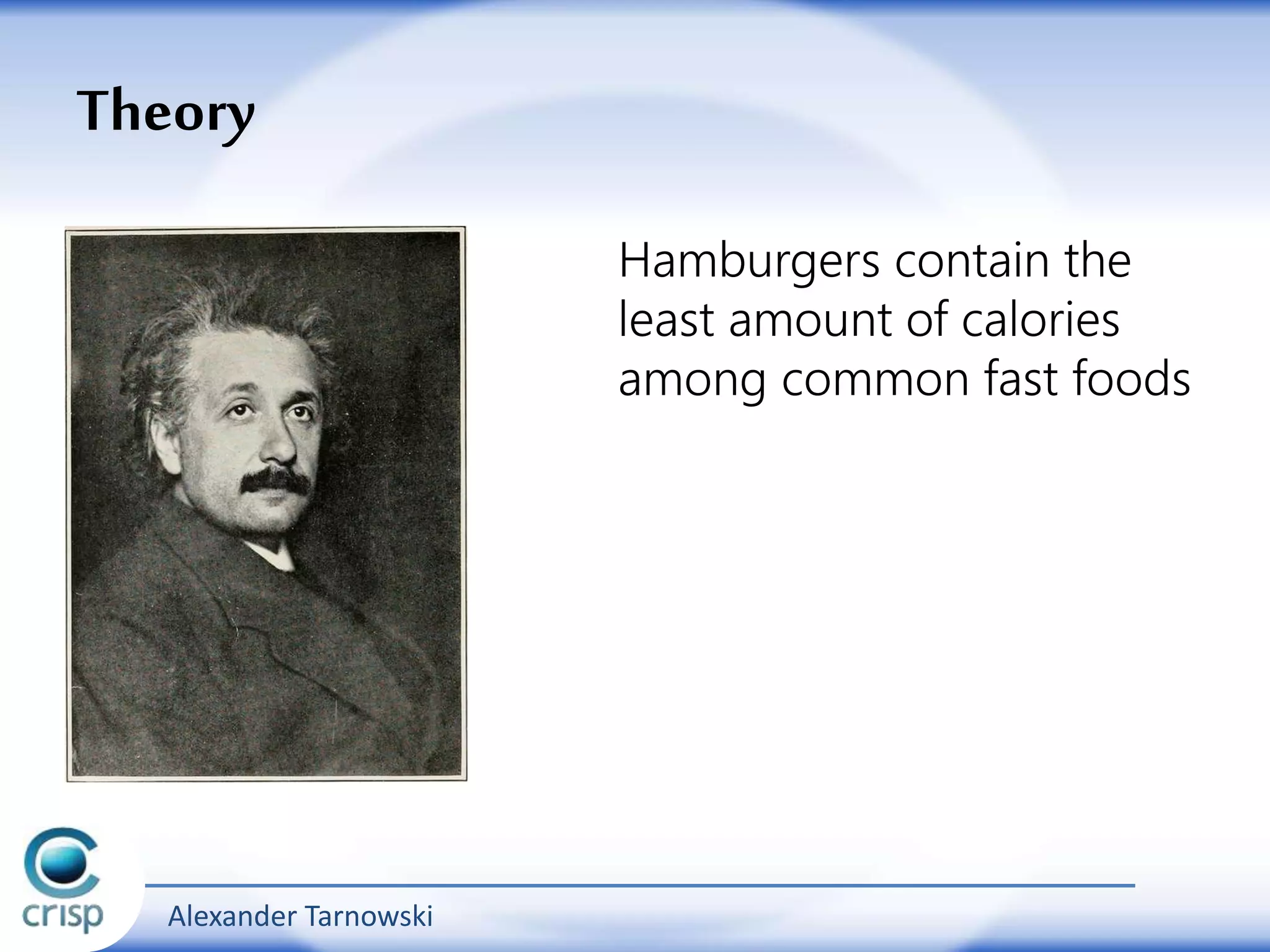 Theory

Hamburgers contain the least amount of calories among common fast foods

crisp

Alexander Tarnowski